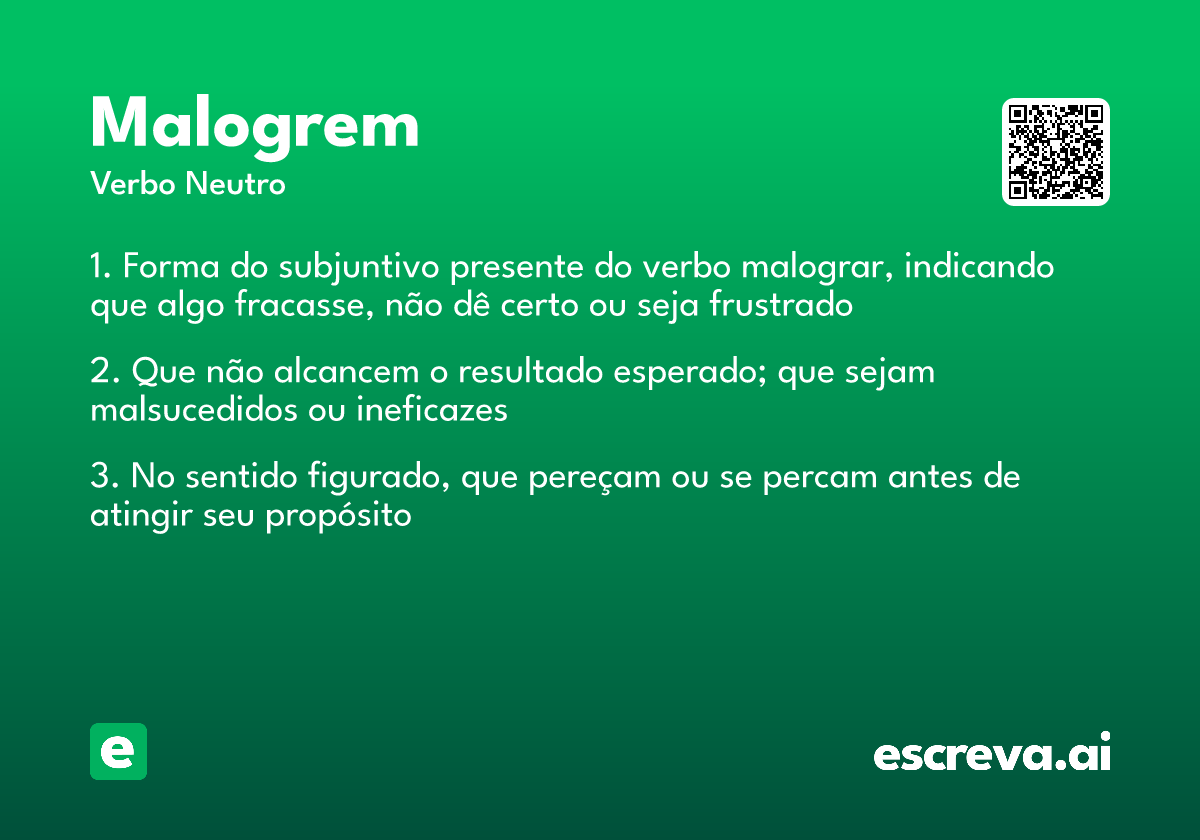 Malogrem
Verbo Neutro

1. Forma do subjuntivo presente do verbo malograr, indicando que algo fracasse, não dê certo ou seja frustrado

2. Que não alcancem o resultado esperado; que sejam malsucedidos ou ineficazes

3. No sentido figurado, que pereçam ou se percam antes de atingir seu propósito

e

escreva.ai